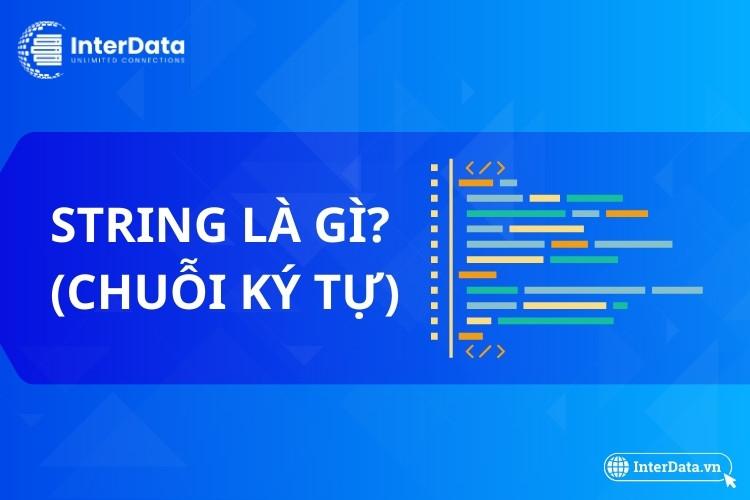 InterData
UNLIMITED CONNECTIONS

STRING LÀ GÌ?
(CHUỖI KÝ TỰ)

</>
</>

InterData.vn